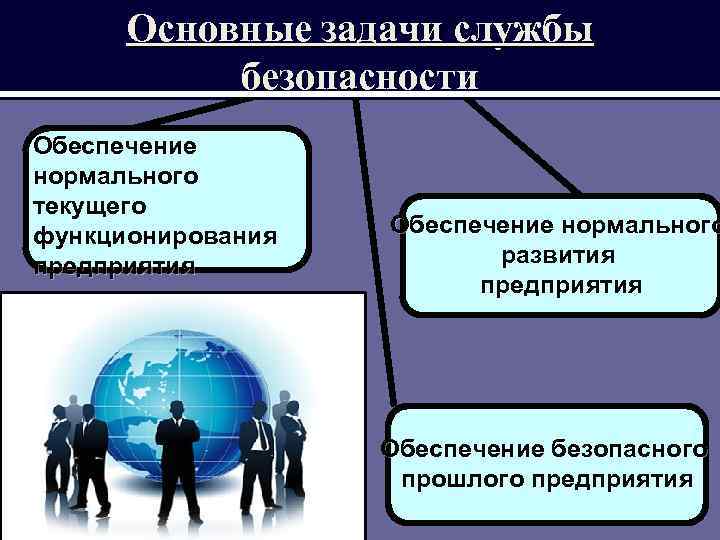 Основные задачи службы безопасности

Обеспечение нормального текущего функционирования предприятия

Обеспечение нормального развития предприятия

Обеспечение безопасного прошлого предприятия